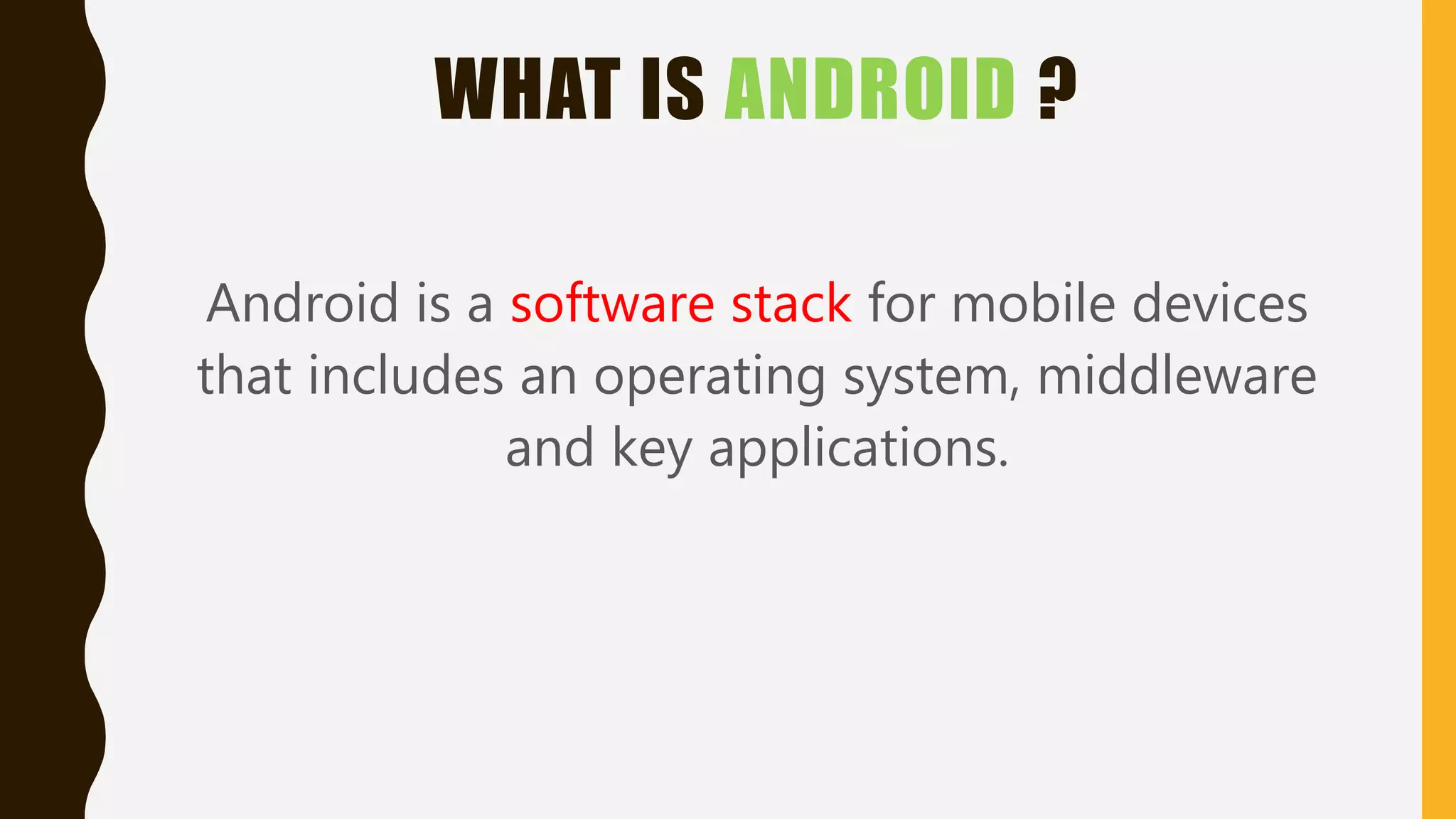 WHAT IS ANDROID ?

Android is a software stack for mobile devices that includes an operating system, middleware and key applications.